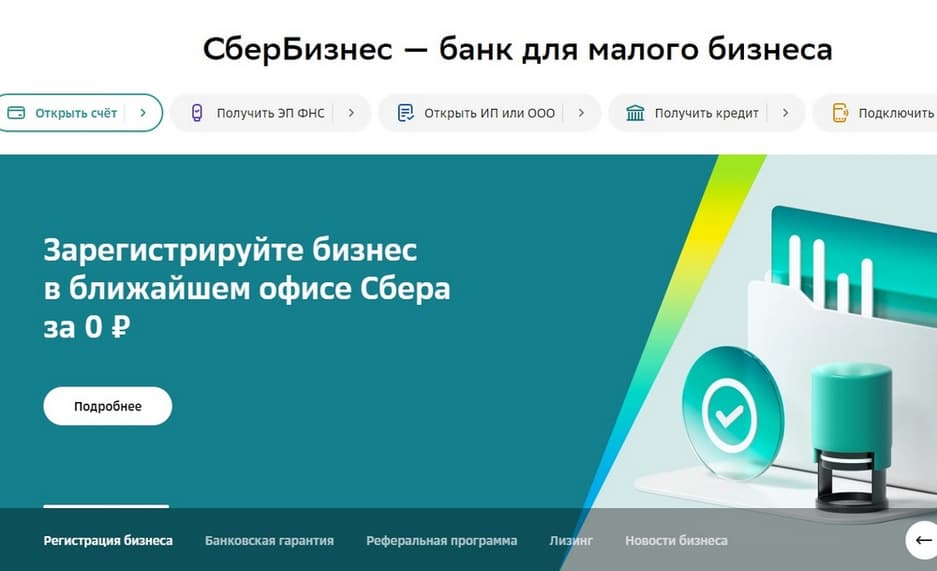 СберБизнес — банк для малого бизнеса

Открыть счёт

Получить ЭП ФНС

Открыть ИП или ООО

Получить кредит

Подключить

Зарегистрируйте бизнес в ближайшем офисе Сбера за 0 ₽

Подробнее

Регистрация бизнеса

Банковская гарантия

Реферальная программа

Лизинг

Новости бизнеса